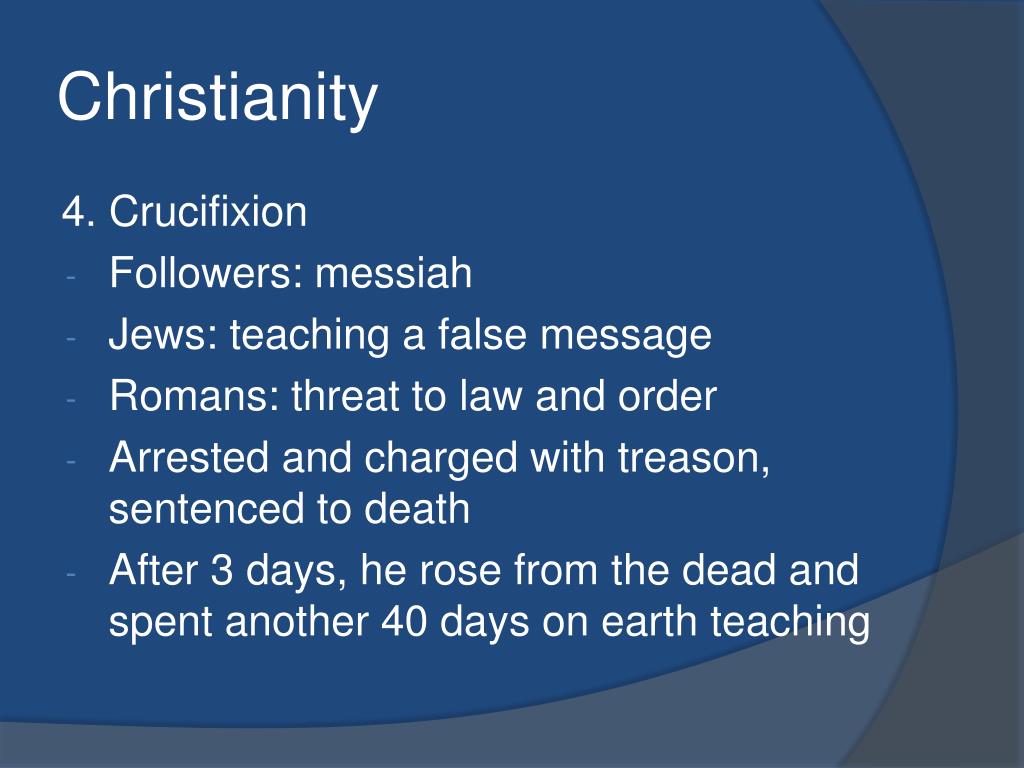 Christianity

4. Crucifixion
- Followers: messiah
- Jews: teaching a false message
- Romans: threat to law and order
- Arrested and charged with treason, sentenced to death
- After 3 days, he rose from the dead and spent another 40 days on earth teaching